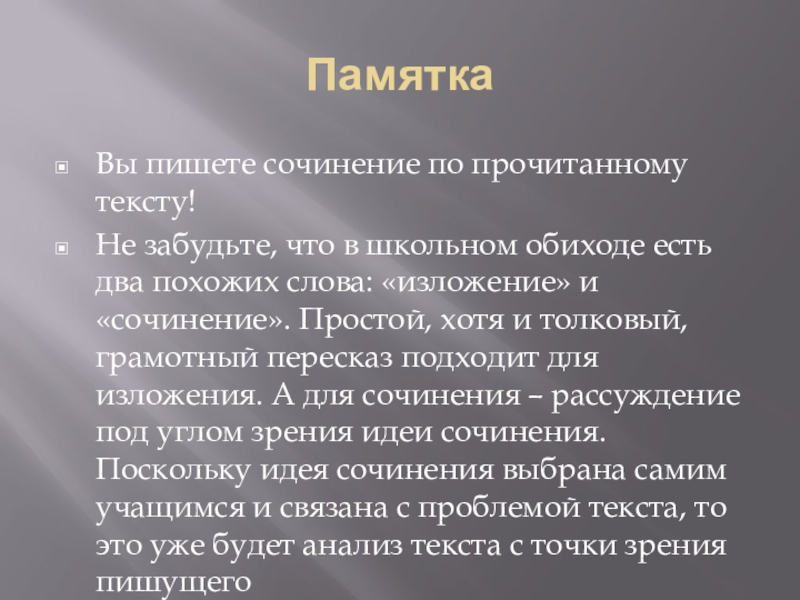 Памятка

Вы пишете сочинение по прочитанному тексту!

Не забудьте, что в школьном обиходе есть два похожих слова: «изложение» и «сочинение». Простой, хотя и толковый, грамотный пересказ подходит для изложения. А для сочинения – рассуждение под углом зрения идеи сочинения. Поскольку идея сочинения выбрана самим учащимся и связана с проблемой текста, то это уже будет анализ текста с точки зрения пишущего